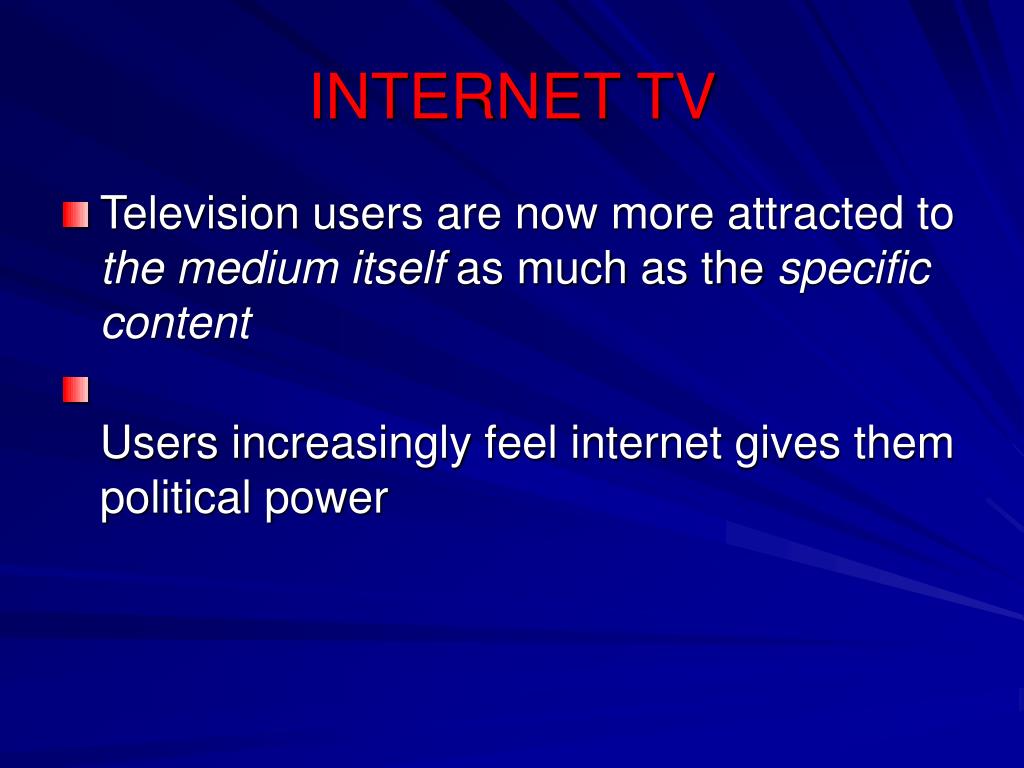 INTERNET TV

Television users are now more attracted to the medium itself as much as the specific content

Users increasingly feel internet gives them political power